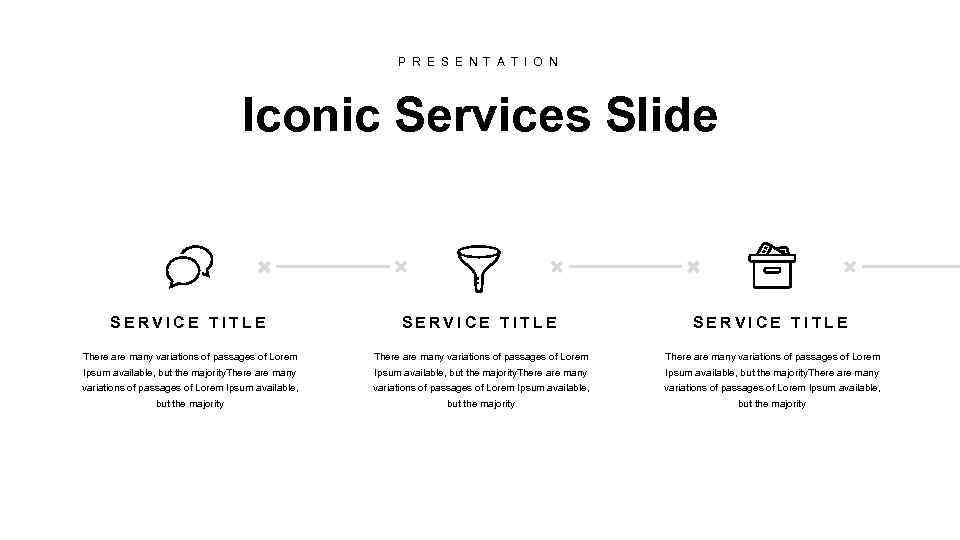 PRESENTATION

Iconic Services Slide

SERVICE TITLE

There are many variations of passages of Lorem Ipsum available, but the majorityThere are many variations of passages of Lorem Ipsum available, but the majority

SERVICE TITLE

There are many variations of passages of Lorem Ipsum available, but the majorityThere are many variations of passages of Lorem Ipsum available, but the majority

SERVICE TITLE

There are many variations of passages of Lorem Ipsum available, but the majorityThere are many variations of passages of Lorem Ipsum available, but the majority